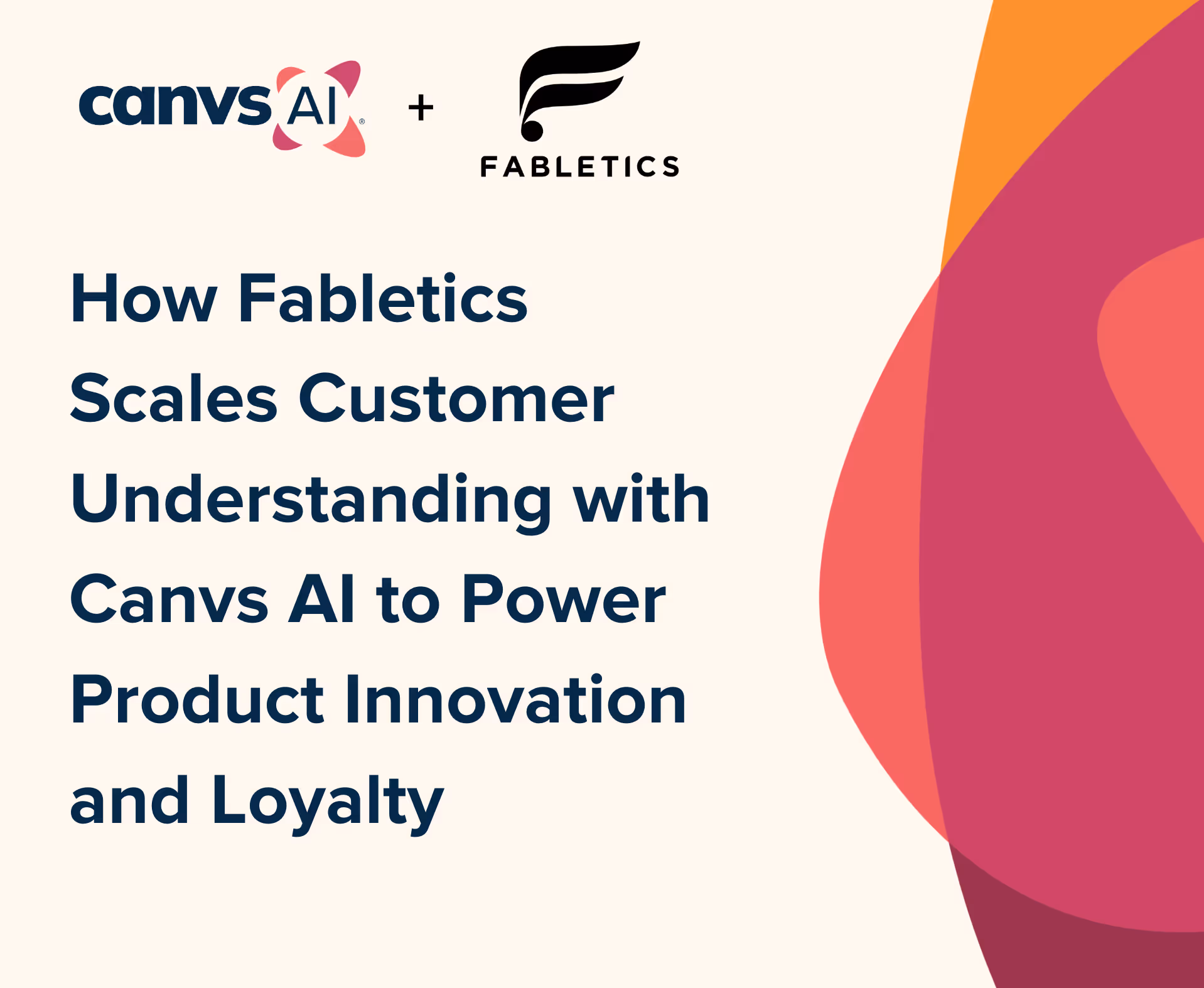 canvs AI® + FABLETICS

How Fabletics Scales Customer Understanding with Canvs AI to Power Product Innovation and Loyalty